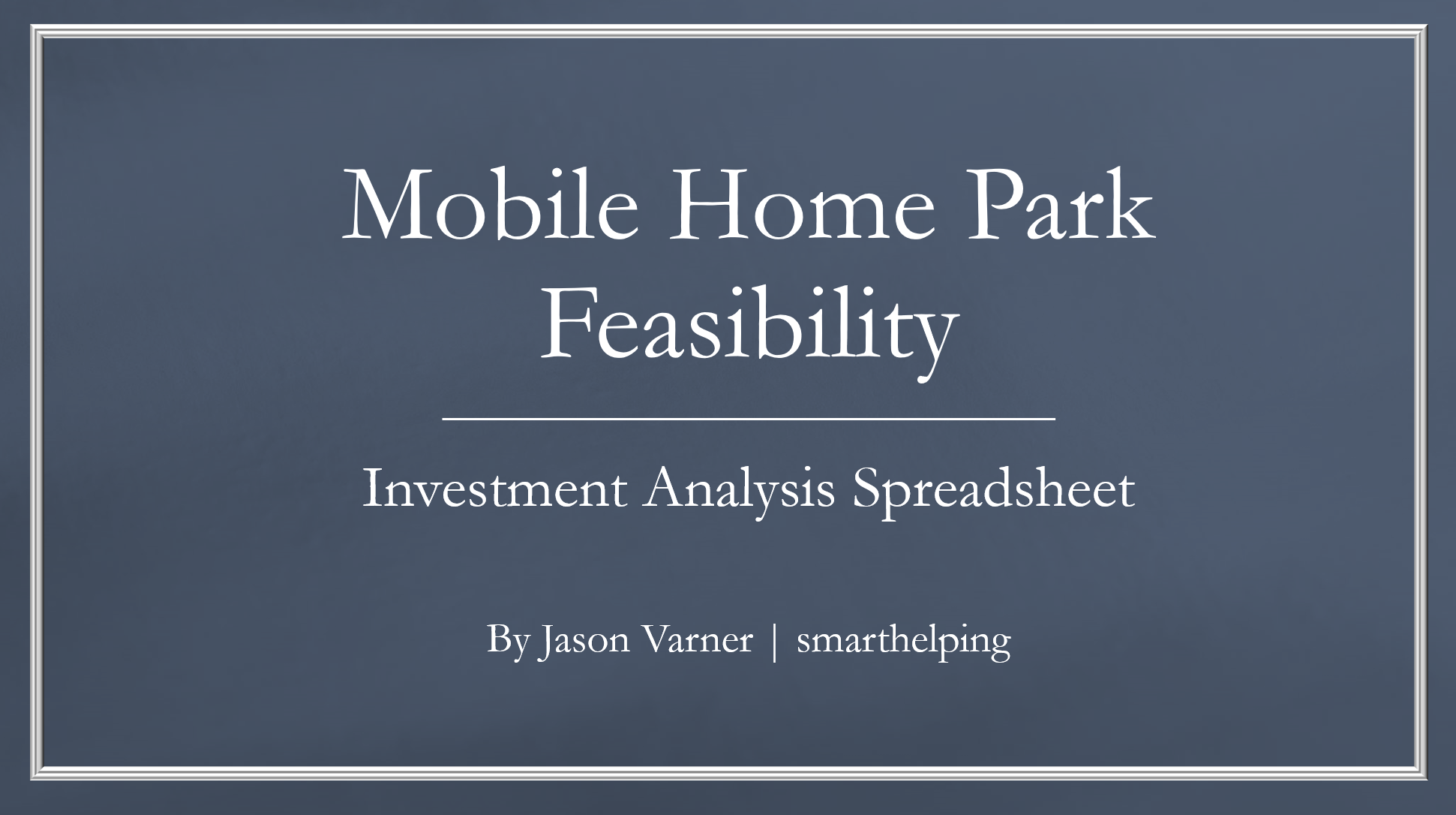 Mobile Home Park Feasibility

Investment Analysis Spreadsheet

By Jason Varner | smarthelping